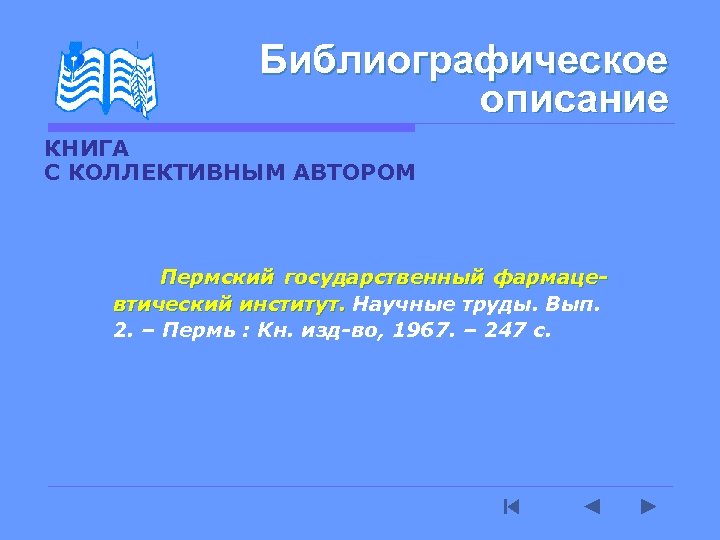 Библиографическое описание

КНИГА
С КОЛЛЕКТИВНЫМ АВТОРОМ

Пермский государственный фармацевтический институт. Научные труды. Вып. 2. – Пермь : Кн. изд-во, 1967. – 247 с.